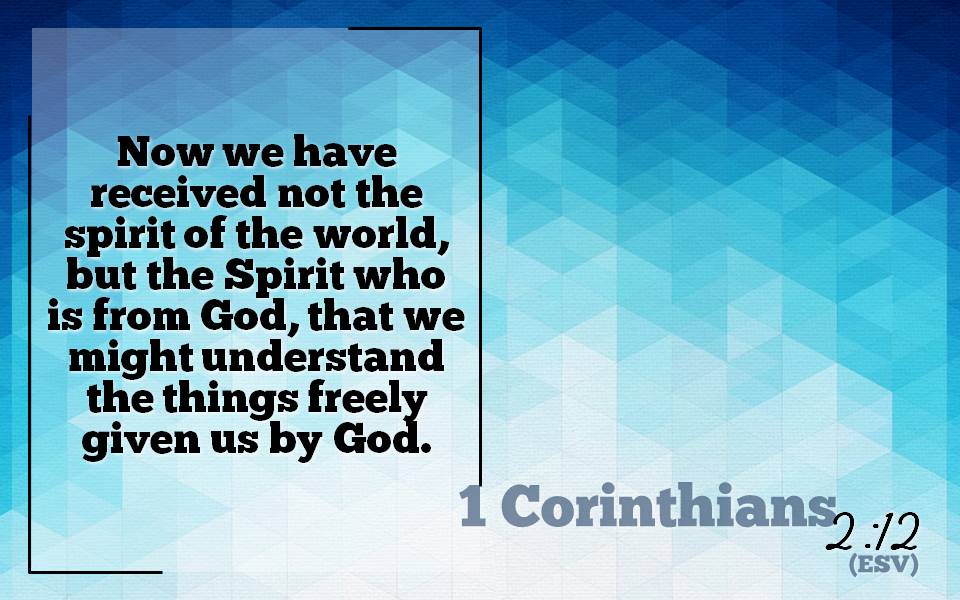 Now we have received not the spirit of the world, but the Spirit who is from God, that we might understand the things freely given us by God.

1 Corinthians 2:12 (ESV)